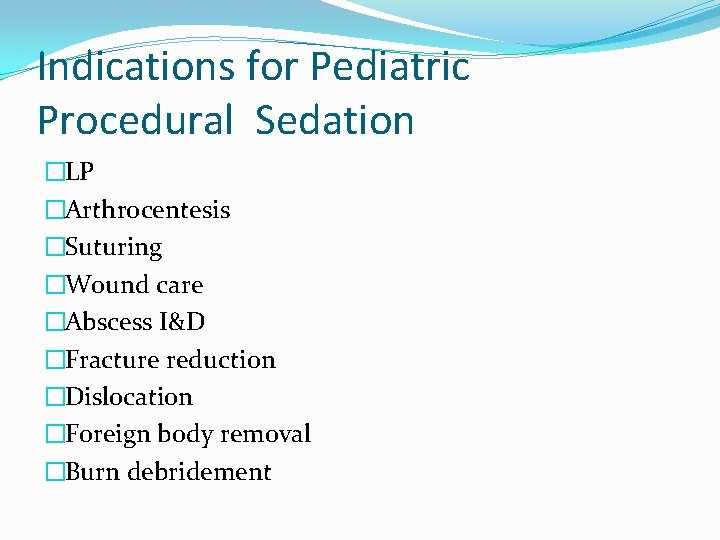 Indications for Pediatric Procedural Sedation

□LP
□Arthrocentesis
□Suturing
□Wound care
□Abscess I&D
□Fracture reduction
□Dislocation
□Foreign body removal
□Burn debridement